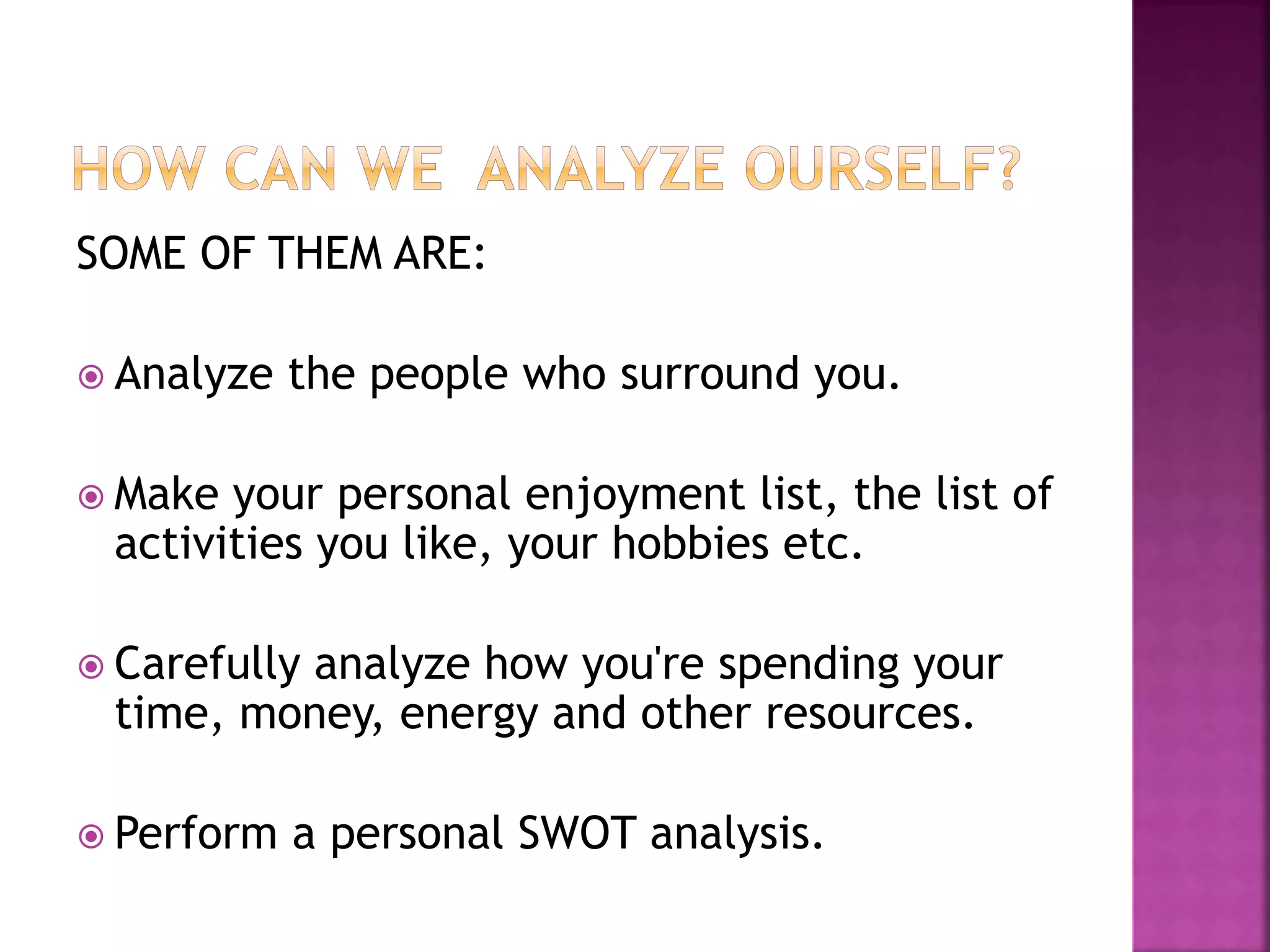 HOW CAN WE ANALYZE OURSELF?

SOME OF THEM ARE:

Analyze the people who surround you.

Make your personal enjoyment list, the list of activities you like, your hobbies etc.

Carefully analyze how you're spending your time, money, energy and other resources.

Perform a personal SWOT analysis.